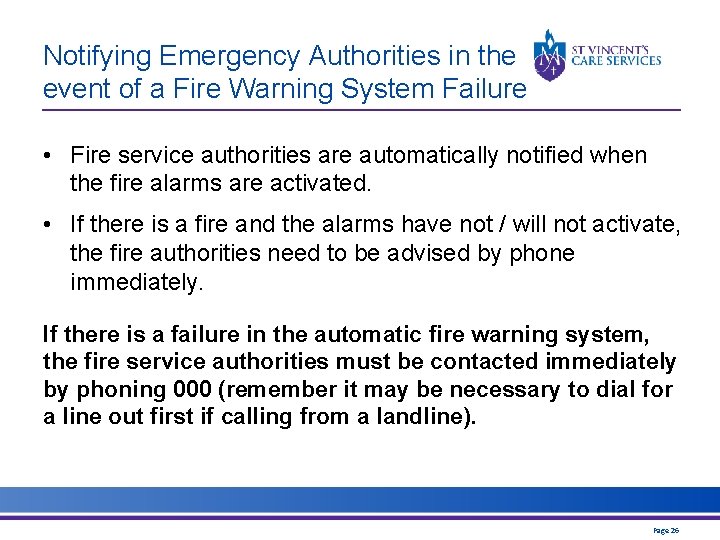 Notifying Emergency Authorities in the event of a Fire Warning System Failure

ST VINCENT'S CARE SERVICES

• Fire service authorities are automatically notified when the fire alarms are activated.

• If there is a fire and the alarms have not / will not activate, the fire authorities need to be advised by phone immediately.

If there is a failure in the automatic fire warning system, the fire service authorities must be contacted immediately by phoning 000 (remember it may be necessary to dial for a line out first if calling from a landline).

Page 26